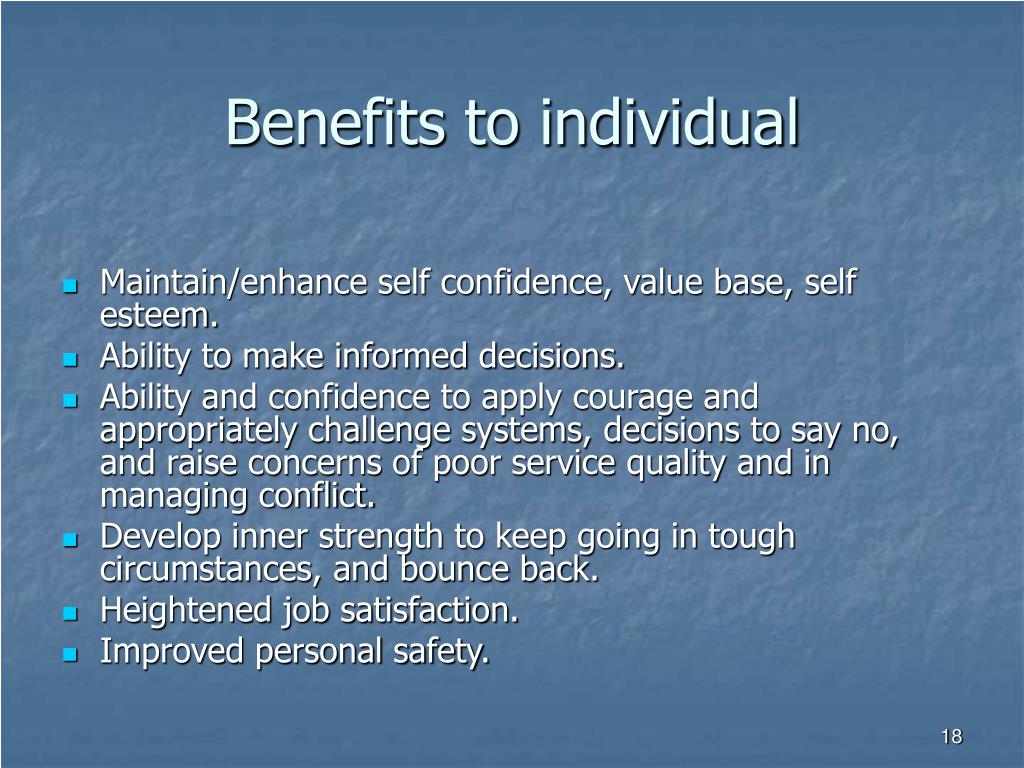 Benefits to individual

- Maintain/enhance self confidence, value base, self esteem.
- Ability to make informed decisions.
- Ability and confidence to apply courage and appropriately challenge systems, decisions to say no, and raise concerns of poor service quality and in managing conflict.
- Develop inner strength to keep going in tough circumstances, and bounce back.
- Heightened job satisfaction.
- Improved personal safety.

18